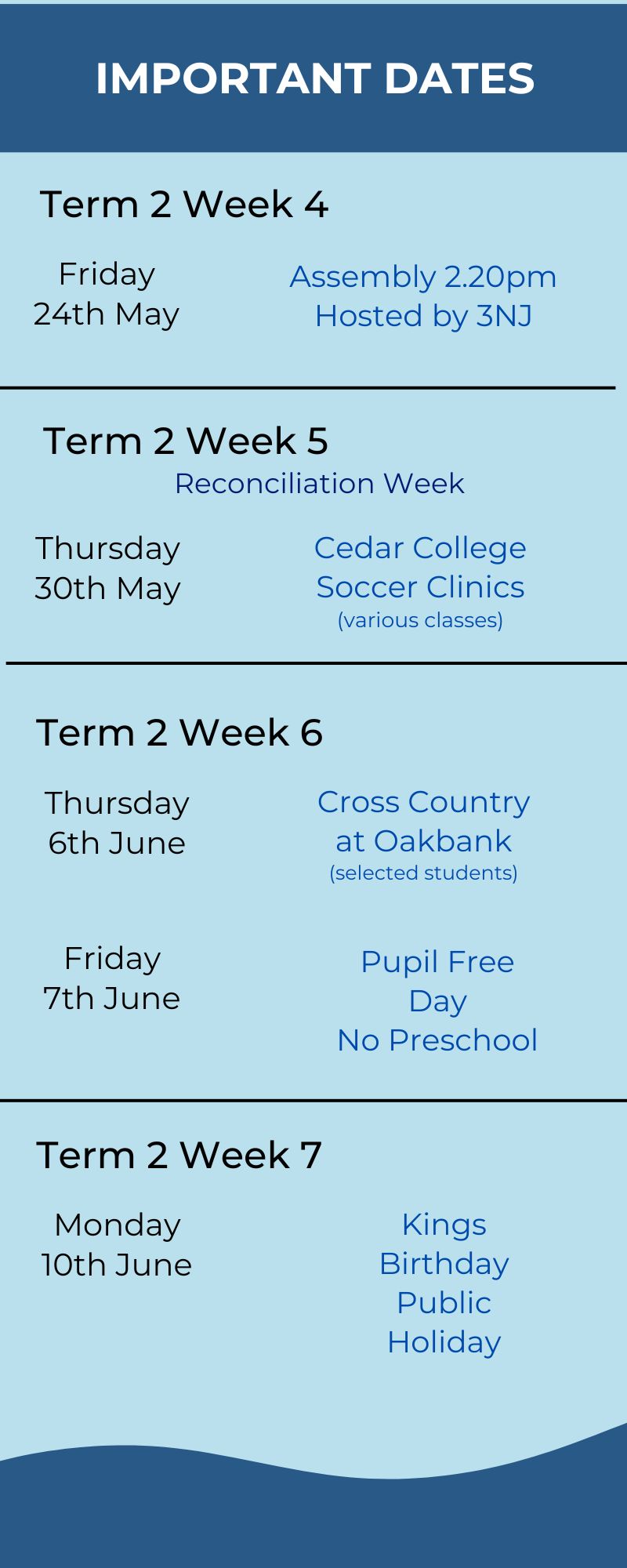 IMPORTANT DATES

Term 2 Week 4

Friday
24th May

Assembly 2.20pm
Hosted by 3NJ

Term 2 Week 5

Reconciliation Week

Thursday
30th May

Cedar College
Soccer Clinics
(various classes)

Term 2 Week 6

Thursday
6th June

Cross Country
at Oakbank
(selected students)

Friday
7th June

Pupil Free
Day
No Preschool

Term 2 Week 7

Monday
10th June

Kings
Birthday
Public
Holiday